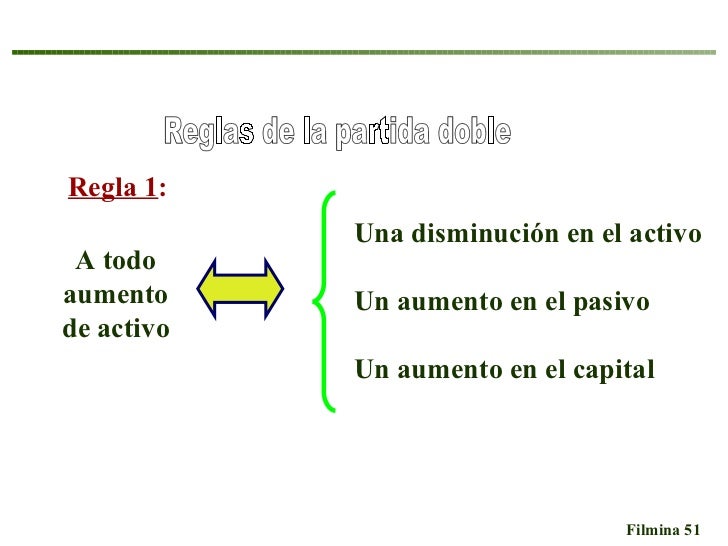 Reglas de la partida doble

Regla 1:

A todo aumento de activo

Una disminución en el activo

Un aumento en el pasivo

Un aumento en el capital

Filmina 51